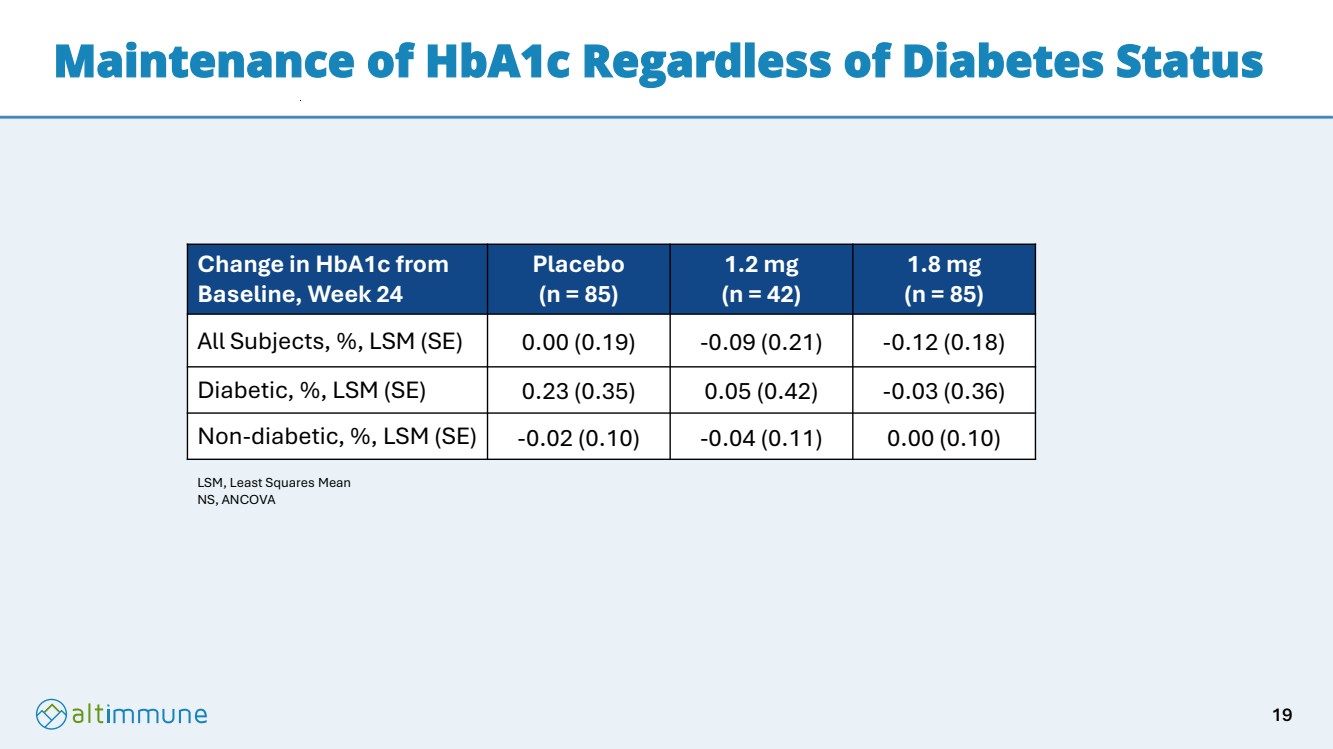 Maintenance of HbA1c Regardless of Diabetes Status

| Change in HbA1c from Baseline, Week 24 | Placebo (n = 85) | 1.2 mg (n = 42) | 1.8 mg (n = 85) |
|---|---|---|---|
| All Subjects, %, LSM (SE) | 0.00 (0.19) | -0.09 (0.21) | -0.12 (0.18) |
| Diabetic, %, LSM (SE) | 0.23 (0.35) | 0.05 (0.42) | -0.03 (0.36) |
| Non-diabetic, %, LSM (SE) | -0.02 (0.10) | -0.04 (0.11) | 0.00 (0.10) |

LSM, Least Squares Mean
NS, ANCOVA

altimmune

19